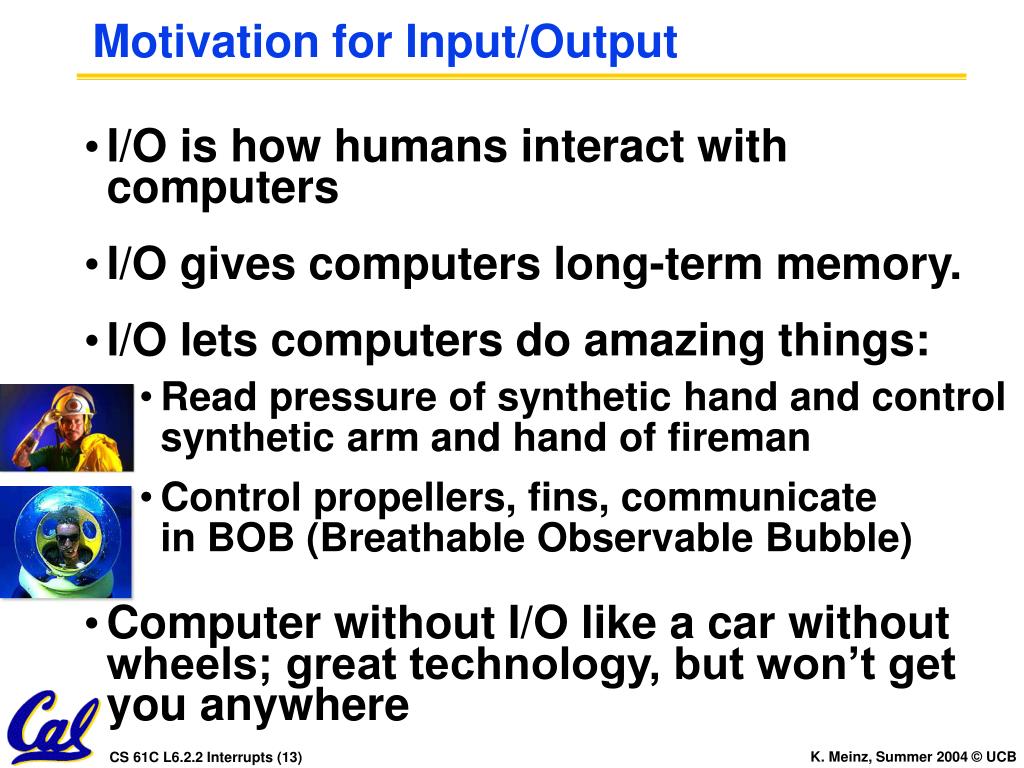 Motivation for Input/Output

• I/O is how humans interact with computers

• I/O gives computers long-term memory.

• I/O lets computers do amazing things:

• Read pressure of synthetic hand and control synthetic arm and hand of fireman

• Control propellers, fins, communicate in BOB (Breathable Observable Bubble)

• Computer without I/O like a car without wheels; great technology, but won't get you anywhere

Cal

CS 61C L6.2.2 Interrupts (13)

K. Meinz, Summer 2004 © UCB